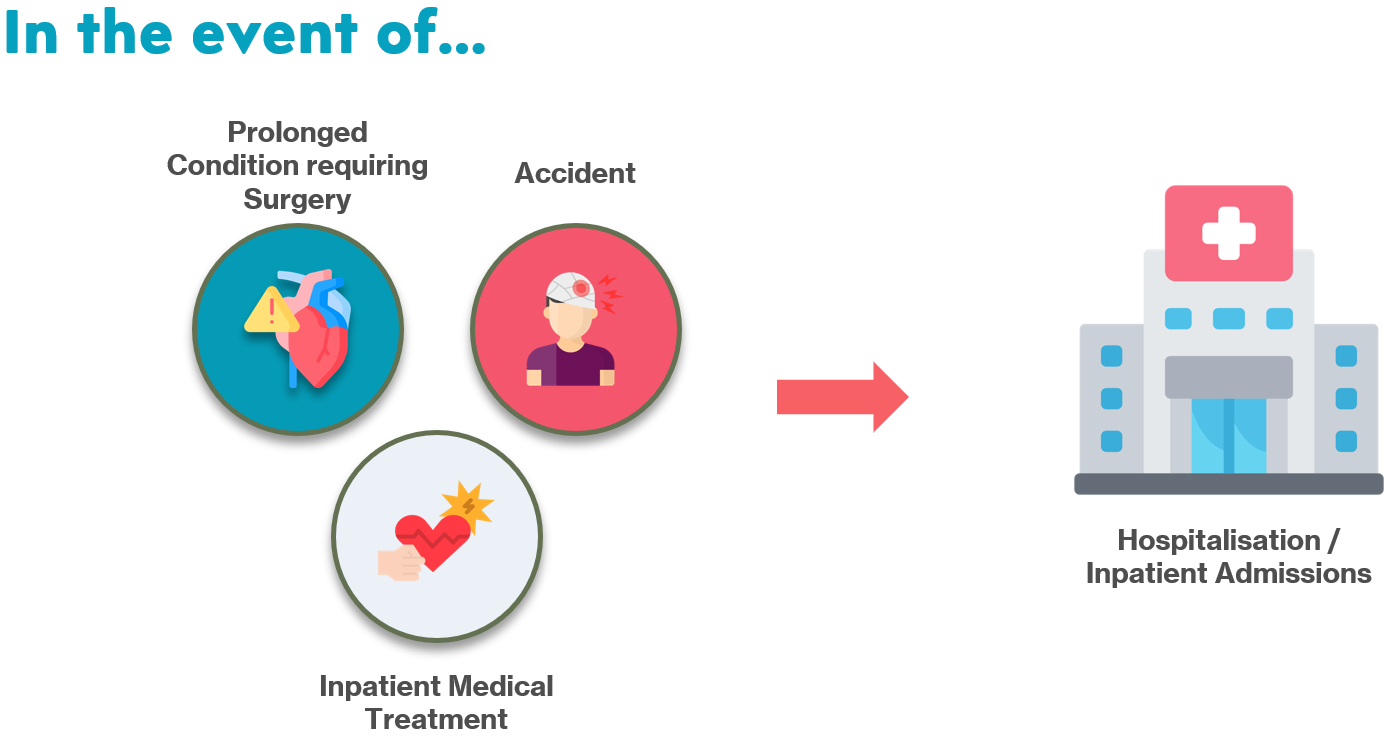 In the event of...

Prolonged Condition requiring Surgery

Accident

Inpatient Medical Treatment

Hospitalisation / Inpatient Admissions